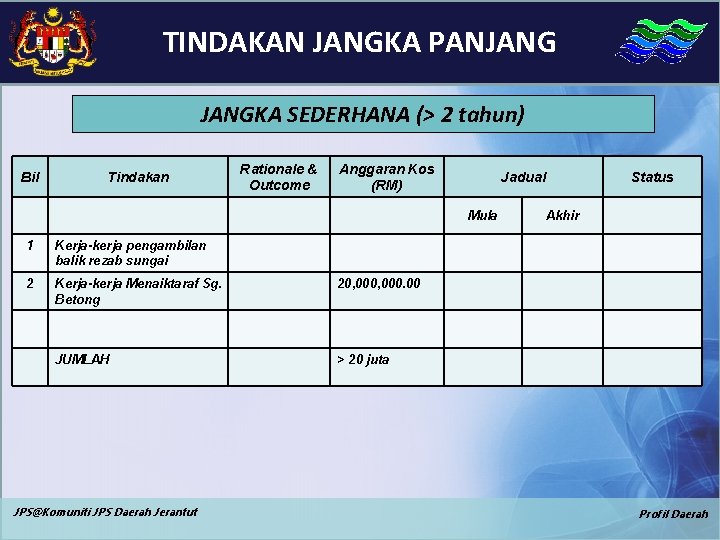 TINDAKAN JANGKA PANJANG

JANGKA SEDERHANA (> 2 tahun)

| Bil | Tindakan | Rationale & Outcome | Anggaran Kos (RM) | Jadual | | Status |
|---|---|---|---|---|---|---|
| | | | | Mula | Akhir | |
| 1 | Kerja-kerja pengambilan balik rezab sungai | | | | | |
| 2 | Kerja-kerja Menaiktaraf Sg. Betong | | 20,000,000.00 | | | |
| | | | | | | |
| | JUMLAH | | > 20 juta | | | |

JPS@Komuniti JPS Daerah Jerantut

Profil Daerah